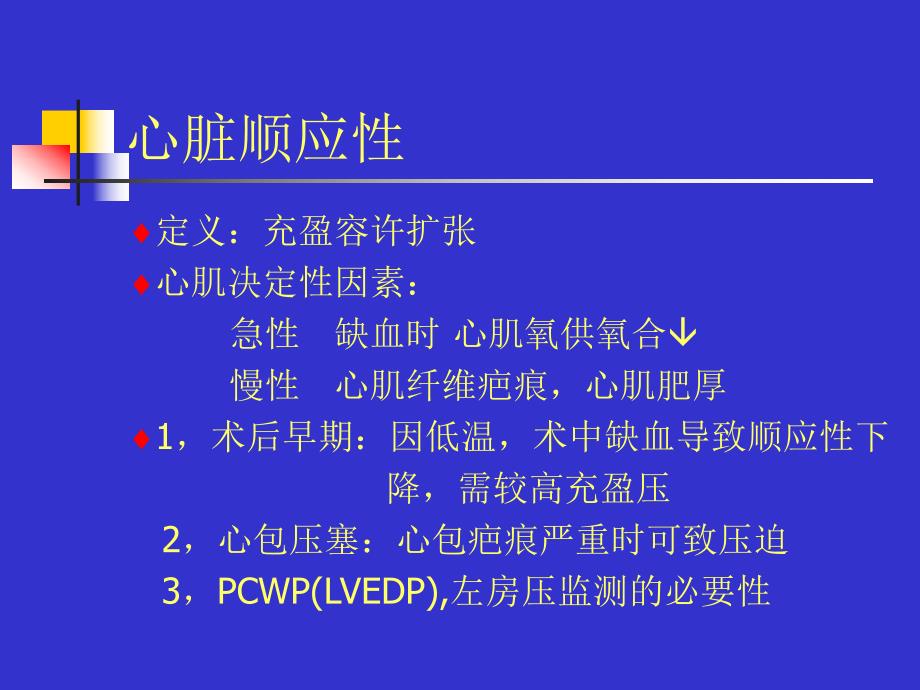 心脏顺应性

♦定义：充盈容许扩张

♦心肌决定性因素：

急性　缺血时 心肌氧供氧合↓

慢性　心肌纤维疤痕，心肌肥厚

♦1，术后早期：因低温，术中缺血导致顺应性下降，需较高充盈压

2，心包压塞：心包疤痕严重时可致压迫

3，PCWP(LVEDP),左房压监测的必要性